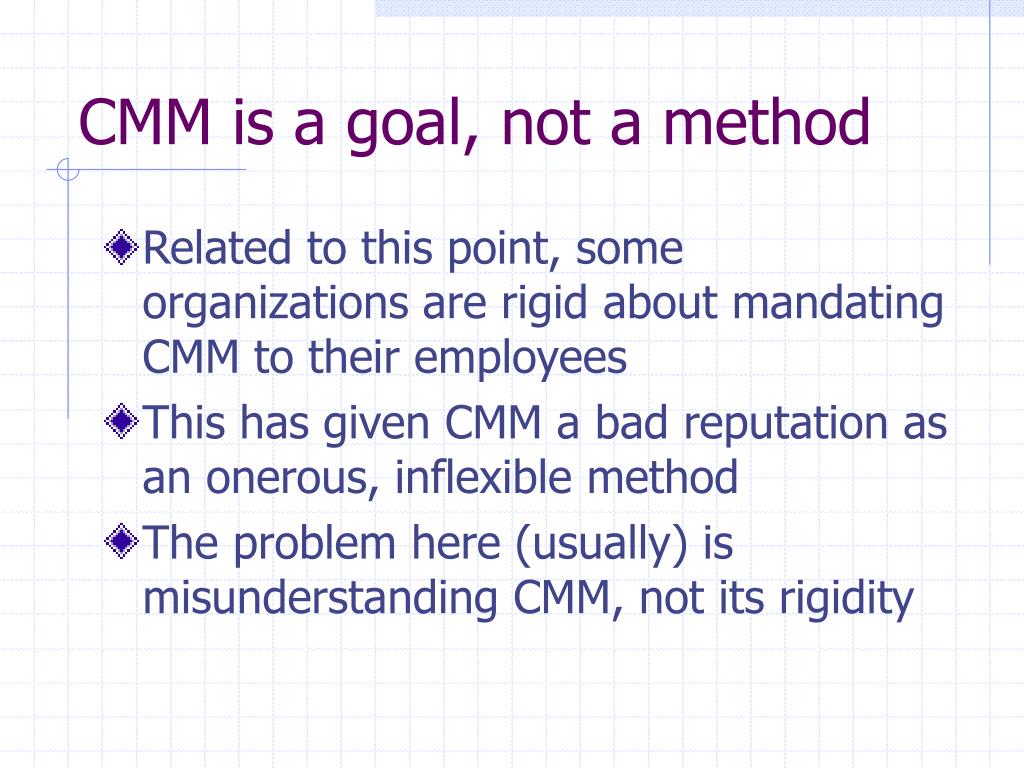 CMM is a goal, not a method

Related to this point, some organizations are rigid about mandating CMM to their employees

This has given CMM a bad reputation as an onerous, inflexible method

The problem here (usually) is misunderstanding CMM, not its rigidity